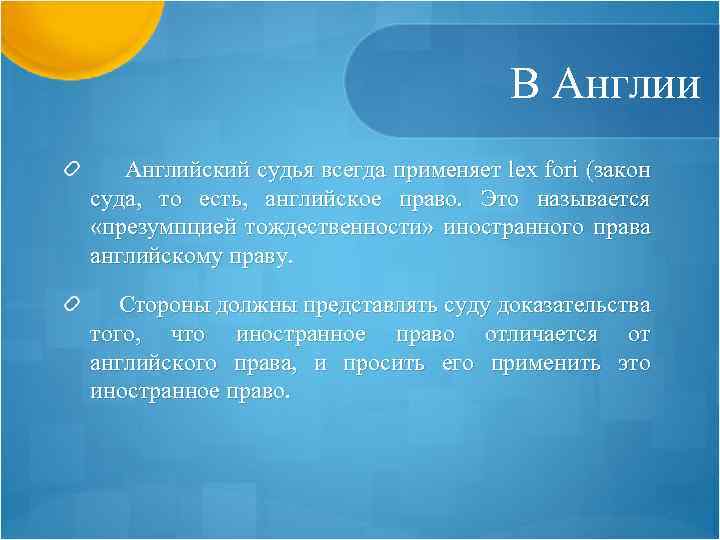 В Англии

Английский судья всегда применяет lex fori (закон суда, то есть, английское право. Это называется «презумпцией тождественности» иностранного права английскому праву.

Стороны должны представлять суду доказательства того, что иностранное право отличается от английского права, и просить его применить это иностранное право.